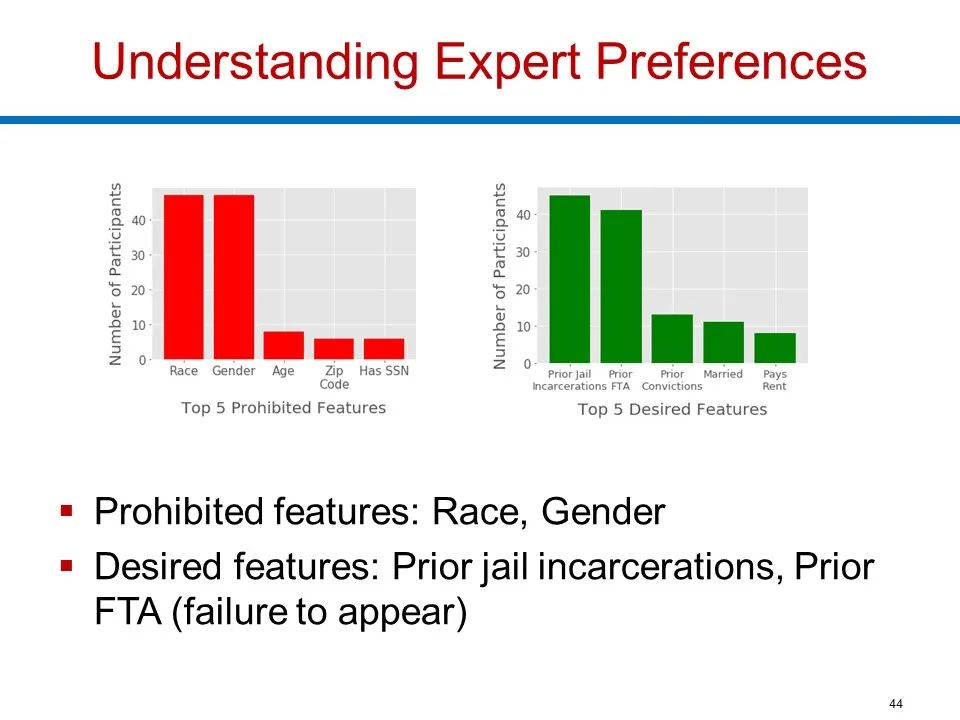 Understanding Expert Preferences

Number of Participants
40
30
20
10
0
Race
Gender
Age
Zip Code
Has SSN
Top 5 Prohibited Features

Number of Participants
40
30
20
10
0
Prior Jail Incarcerations
Prior FTA
Prior Convictions
Married
Pays Rent
Top 5 Desired Features

▪ Prohibited features: Race, Gender
▪ Desired features: Prior jail incarcerations, Prior FTA (failure to appear)

44